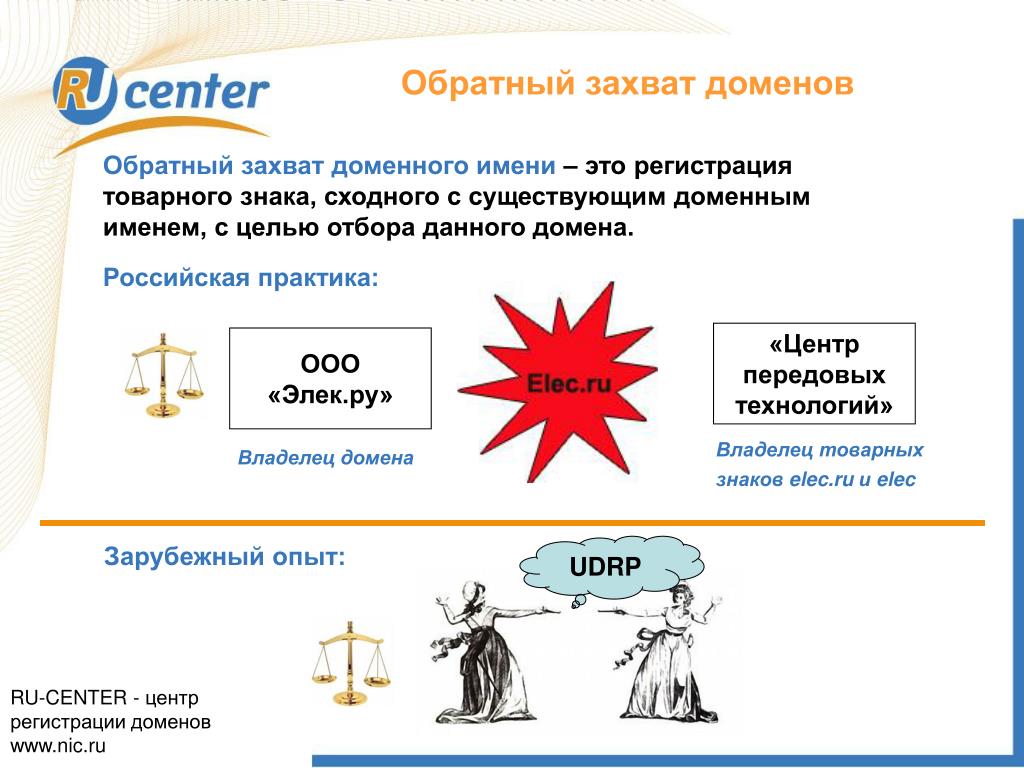 RU center

Обратный захват доменов

Обратный захват доменного имени – это регистрация товарного знака, сходного с существующим доменным именем, с целью отбора данного домена.

Российская практика:

ООО «Элек.ру»

Elec.ru

«Центр передовых технологий»

Владелец домена

Владелец товарных знаков elec.ru и elec

Зарубежный опыт:

UDRP

RU-CENTER - центр регистрации доменов www.nic.ru